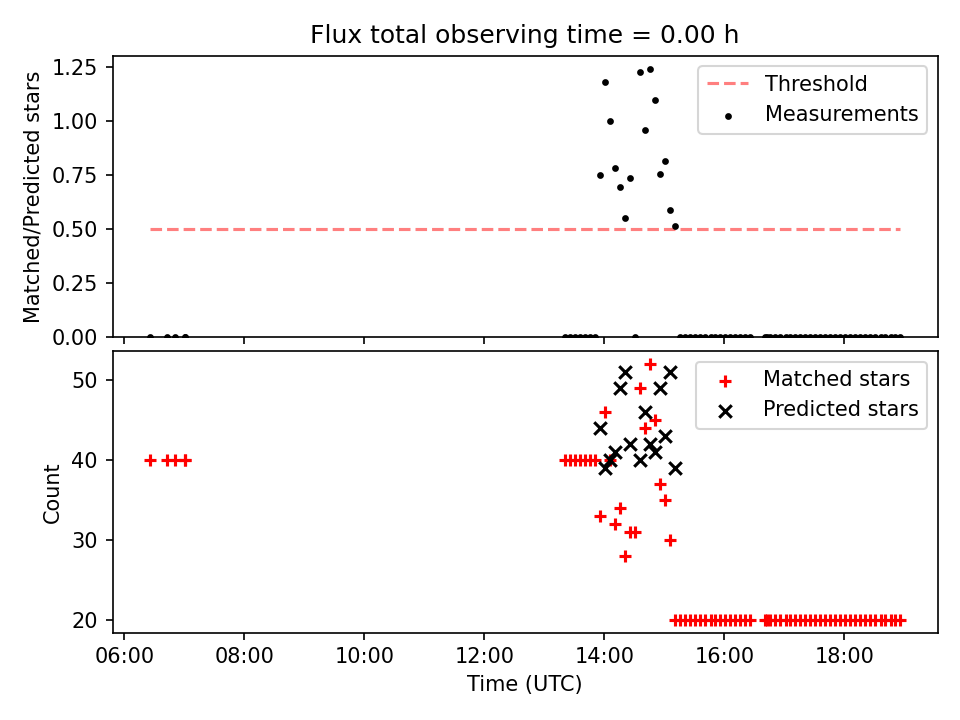 Flux total observing time = 0.00 h

Matched/Predicted stars

1.25
1.00
0.75
0.50
0.25
0.00

Threshold
Measurements

Count

50
40
30
20

Matched stars
Predicted stars

06:00 08:00 10:00 12:00 14:00 16:00 18:00

Time (UTC)